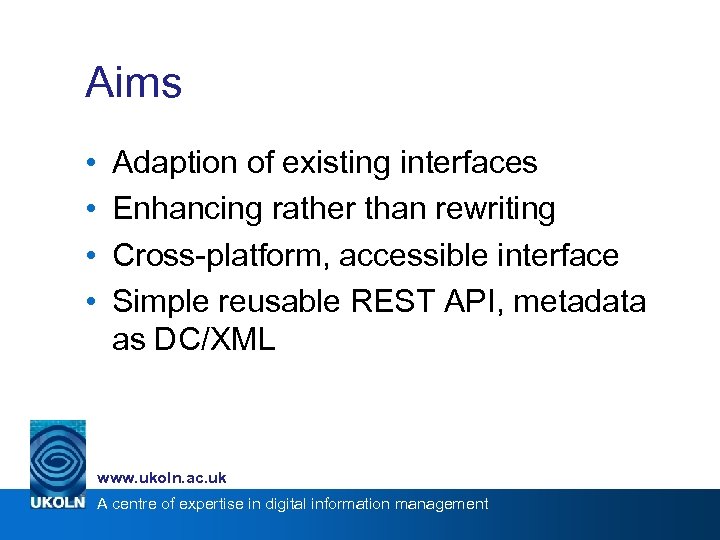 Aims

• Adaption of existing interfaces
• Enhancing rather than rewriting
• Cross-platform, accessible interface
• Simple reusable REST API, metadata as DC/XML

www.ukoln.ac.uk
UKOLN A centre of expertise in digital information management